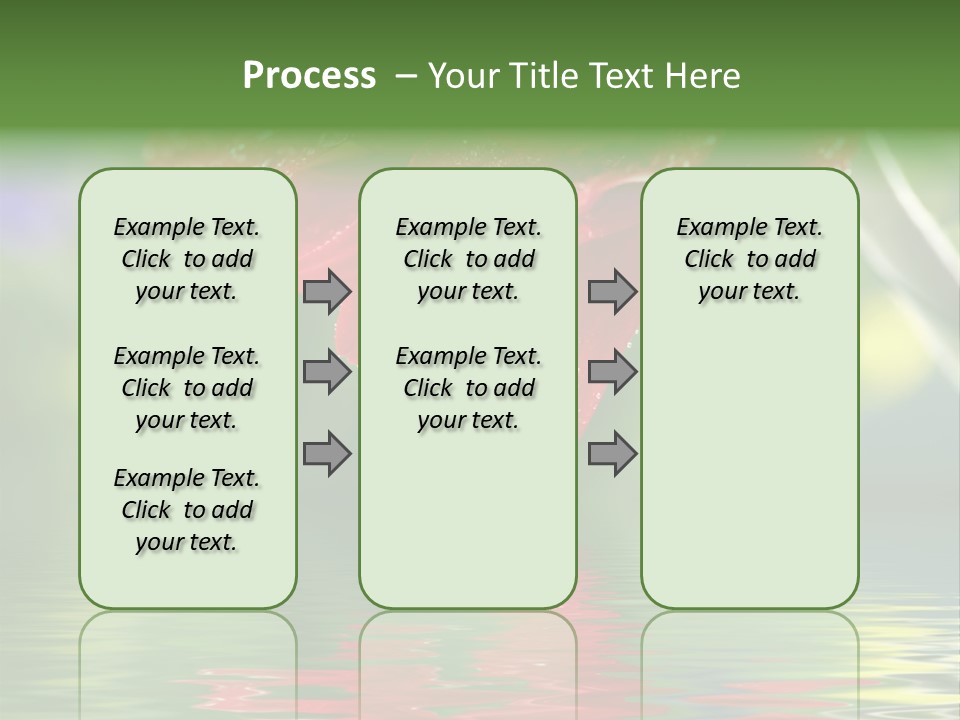 Process – Your Title Text Here

Example Text. Click to add your text.

Example Text. Click to add your text.

Example Text. Click to add your text.

Example Text. Click to add your text.

Example Text. Click to add your text.

Example Text. Click to add your text.